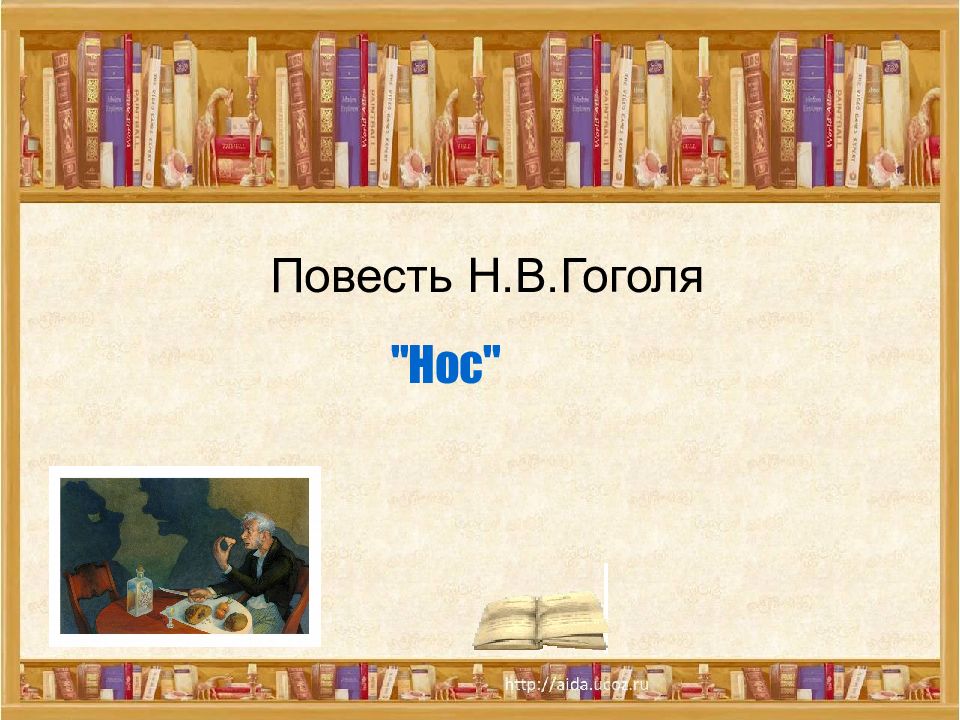 Повесть Н.В.Гоголя

"Нос"

http://aida.ucoz.ru